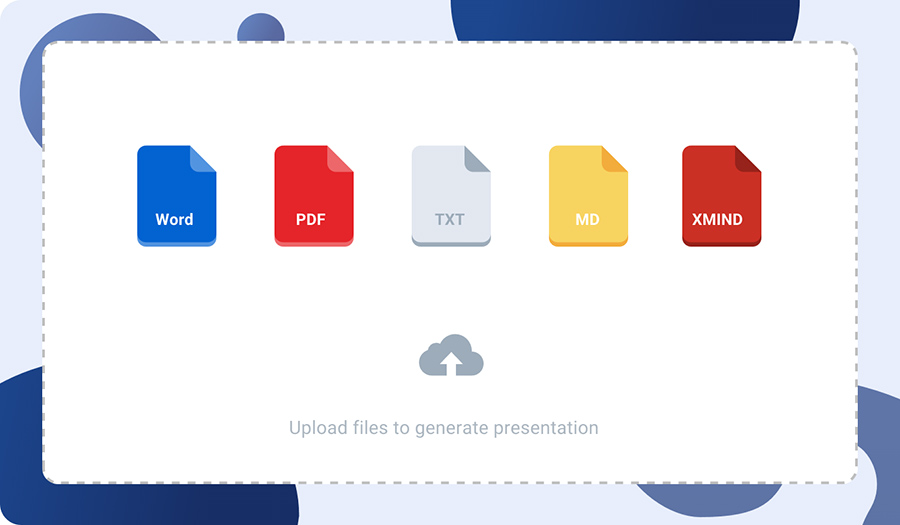 Word PDF TXT MD XMIND

Upload files to generate presentation